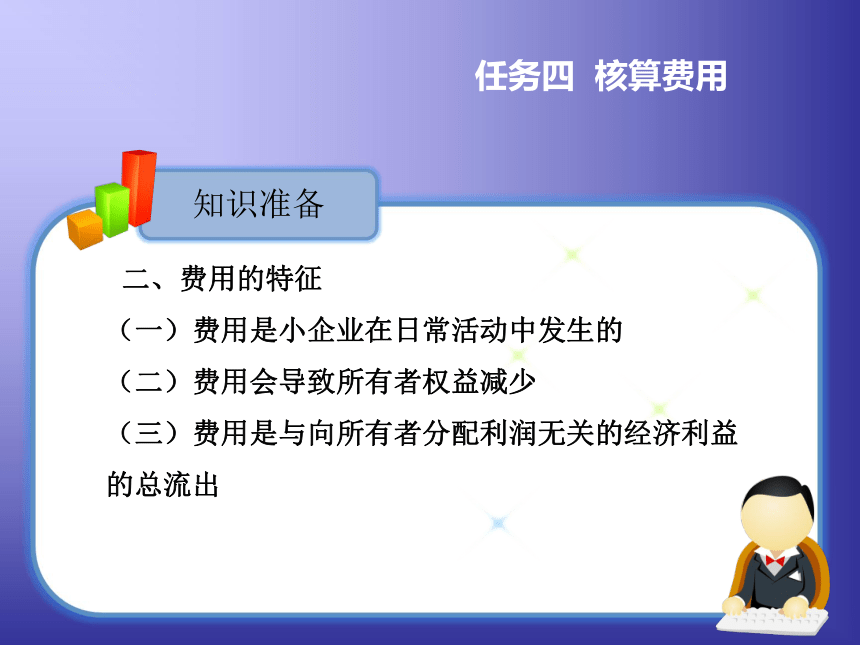 任务四 核算费用

知识准备

二、费用的特征

（一）费用是小企业在日常活动中发生的

（二）费用会导致所有者权益减少

（三）费用是与向所有者分配利润无关的经济利益的总流出